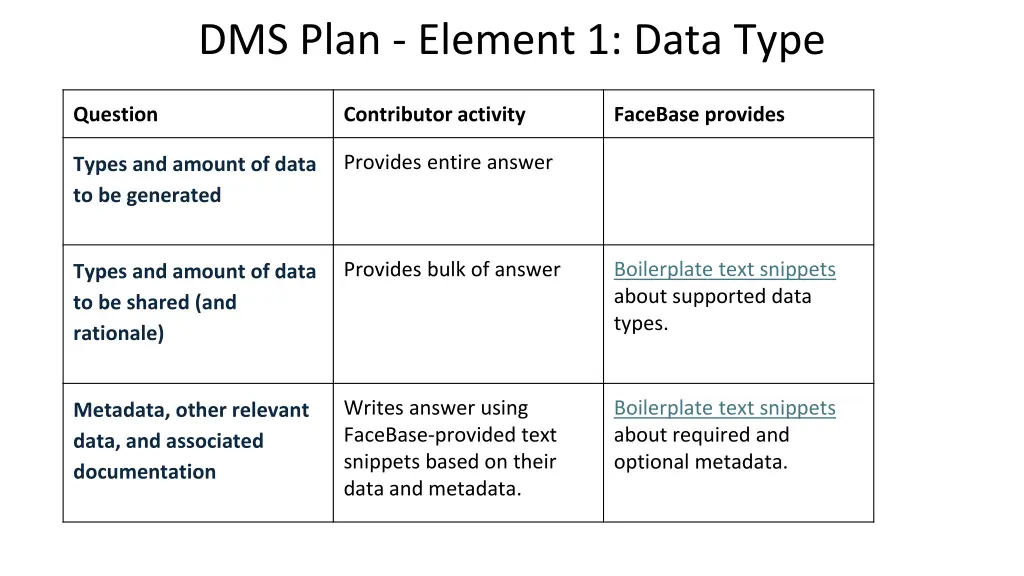 DMS Plan - Element 1: Data Type

| Question | Contributor activity | FaceBase provides |
|---|---|---|
| Types and amount of data to be generated | Provides entire answer | |
| Types and amount of data to be shared (and rationale) | Provides bulk of answer | Boilerplate text snippets about supported data types. |
| Metadata, other relevant data, and associated documentation | Writes answer using FaceBase-provided text snippets based on their data and metadata. | Boilerplate text snippets about required and optional metadata. |